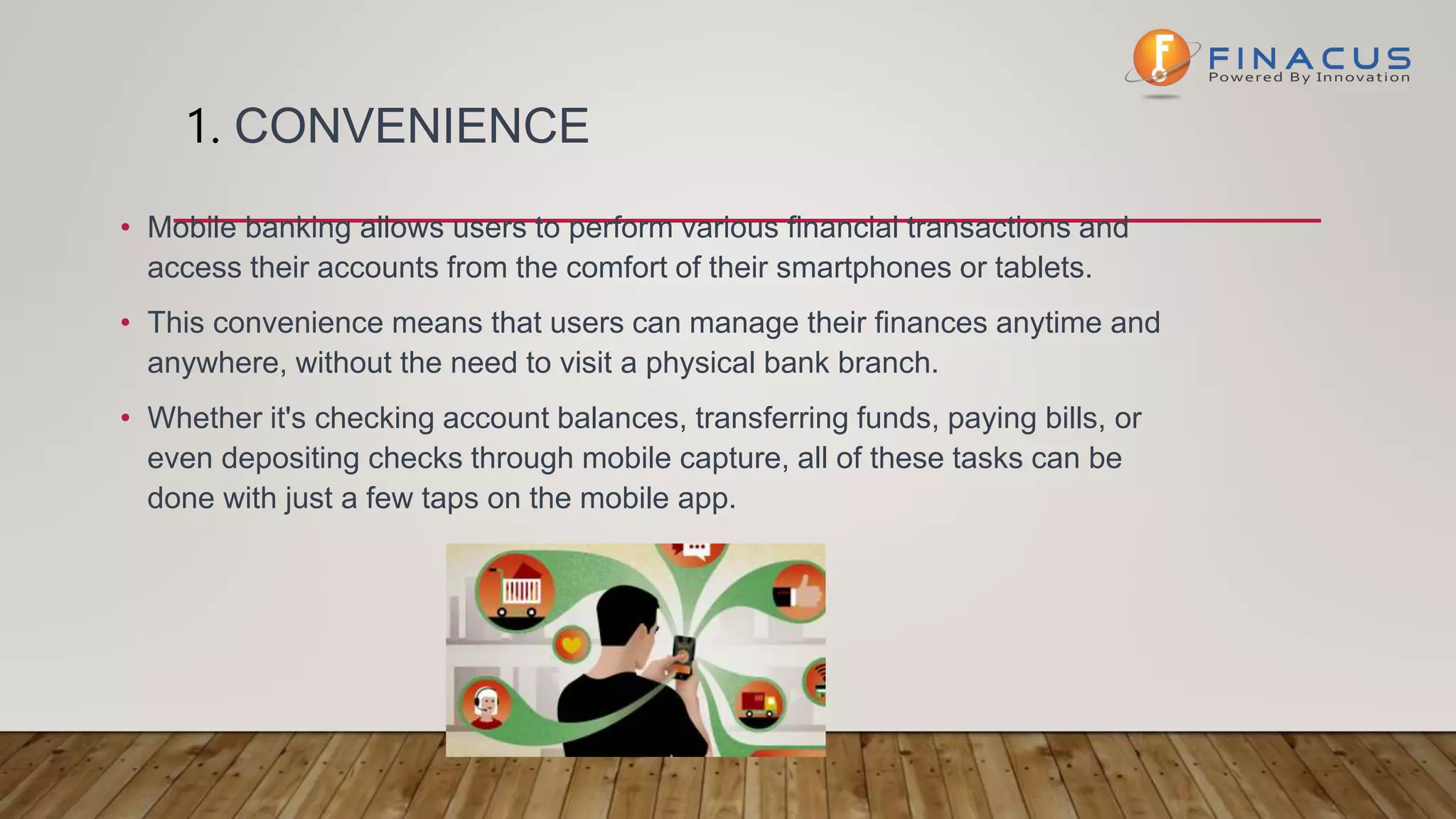 FINACUS
Powered By Innovation

1. CONVENIENCE

• Mobile banking allows users to perform various financial transactions and access their accounts from the comfort of their smartphones or tablets.

• This convenience means that users can manage their finances anytime and anywhere, without the need to visit a physical bank branch.

• Whether it's checking account balances, transferring funds, paying bills, or even depositing checks through mobile capture, all of these tasks can be done with just a few taps on the mobile app.